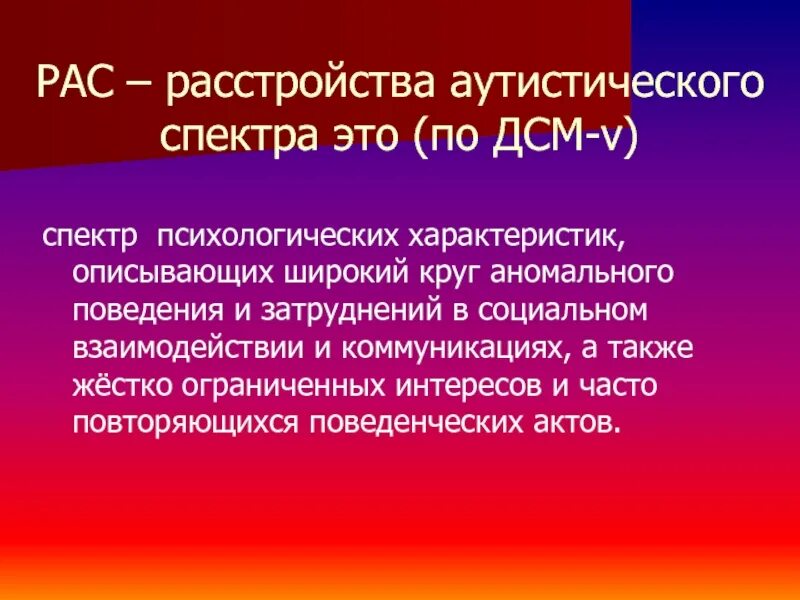 РАС – расстройства аутистического спектра это (по ДСМ-v)

спектр  психологических характеристик, описывающих широкий круг аномального поведения и затруднений в социальном взаимодействии и коммуникациях, а также жёстко ограниченных интересов и часто повторяющихся поведенческих актов.